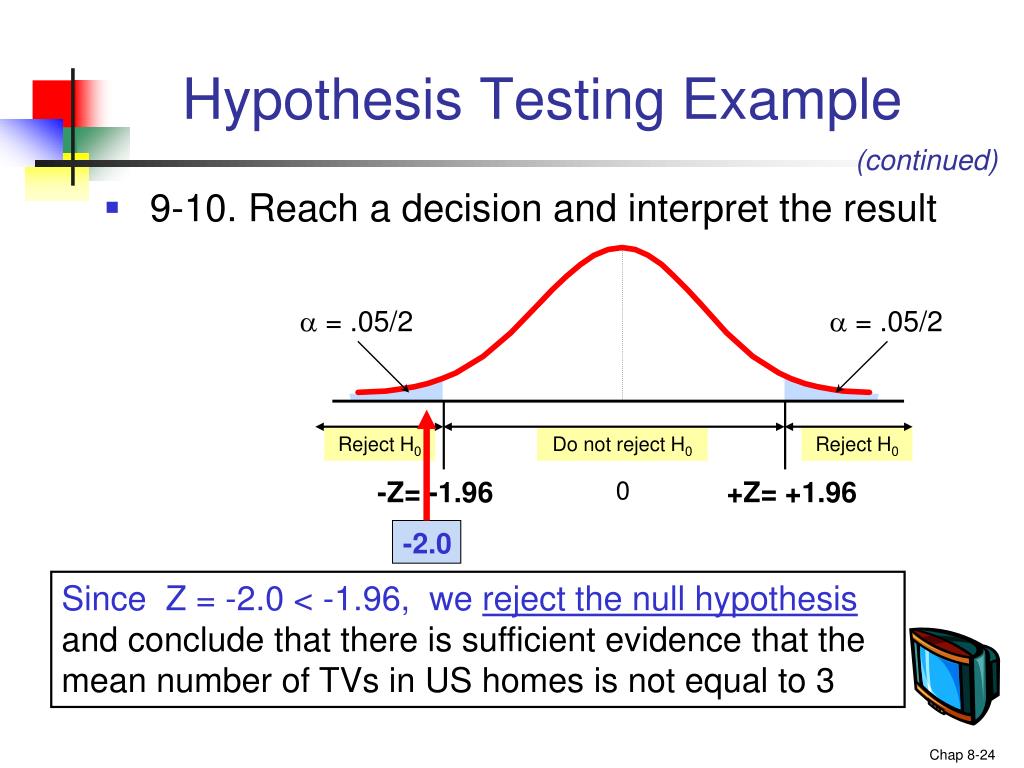 Hypothesis Testing Example

(continued)

9-10. Reach a decision and interpret the result

$\alpha$ = .05/2

$\alpha$ = .05/2

Reject $H_0$

Do not reject $H_0$

Reject $H_0$

-Z= -1.96

0

+Z= +1.96

-2.0

Since Z = -2.0 < -1.96, we reject the null hypothesis and conclude that there is sufficient evidence that the mean number of TVs in US homes is not equal to 3

Chap 8-24